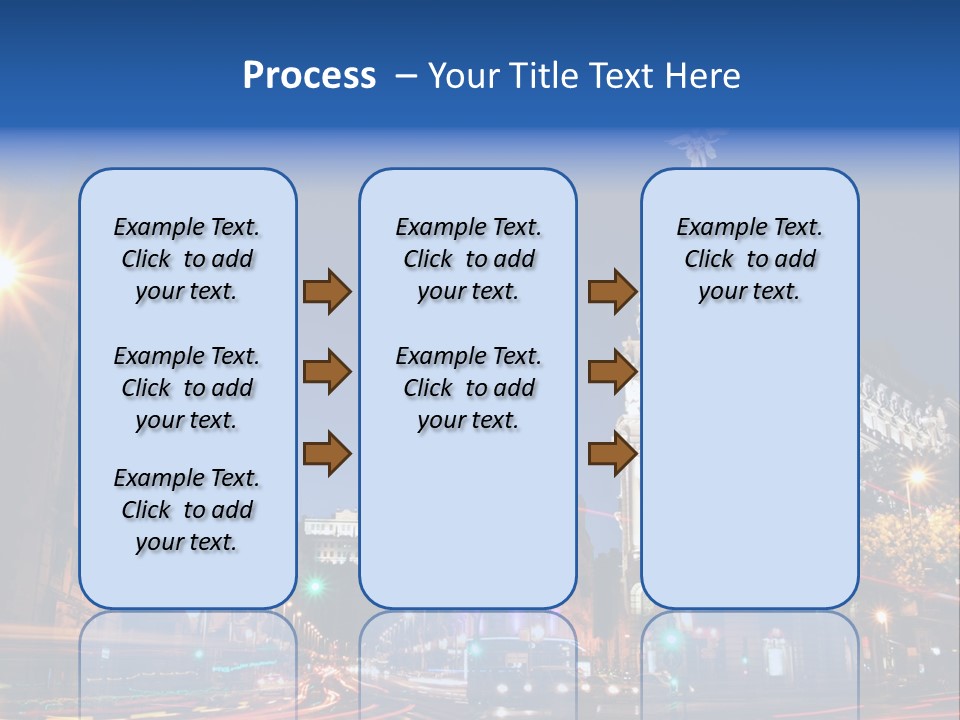 Process – Your Title Text Here

Example Text. Click to add your text.

Example Text. Click to add your text.

Example Text. Click to add your text.

Example Text. Click to add your text.

Example Text. Click to add your text.

Example Text. Click to add your text.